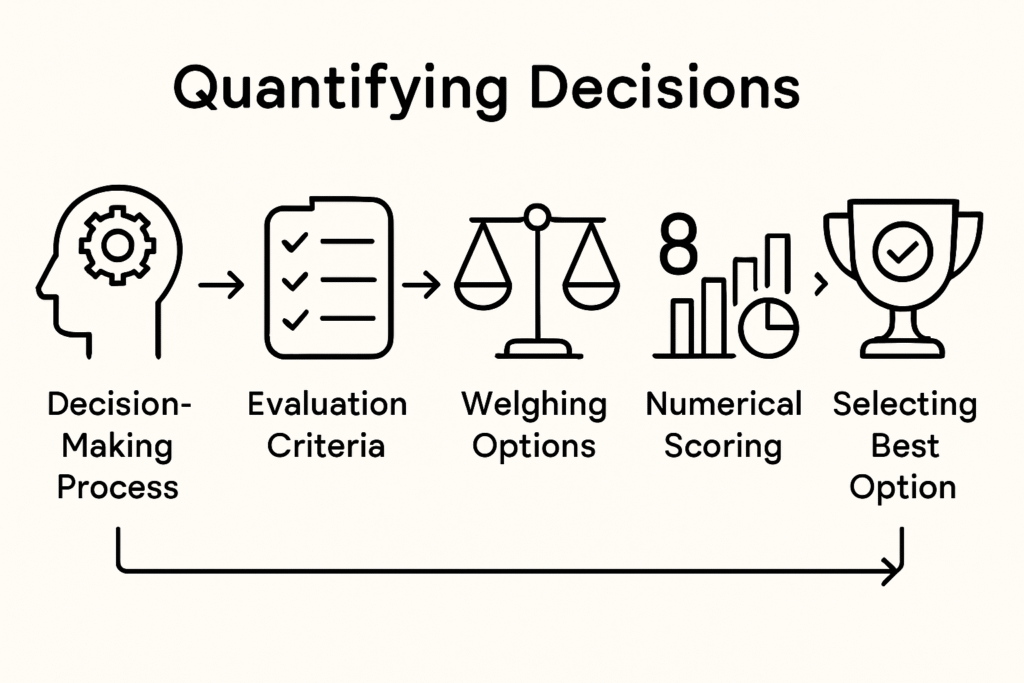 Quantifying Decisions

8

Decision-Making Process

Evaluation Criteria

Welghing Options

Numerical Scoring

Selecting Best Option